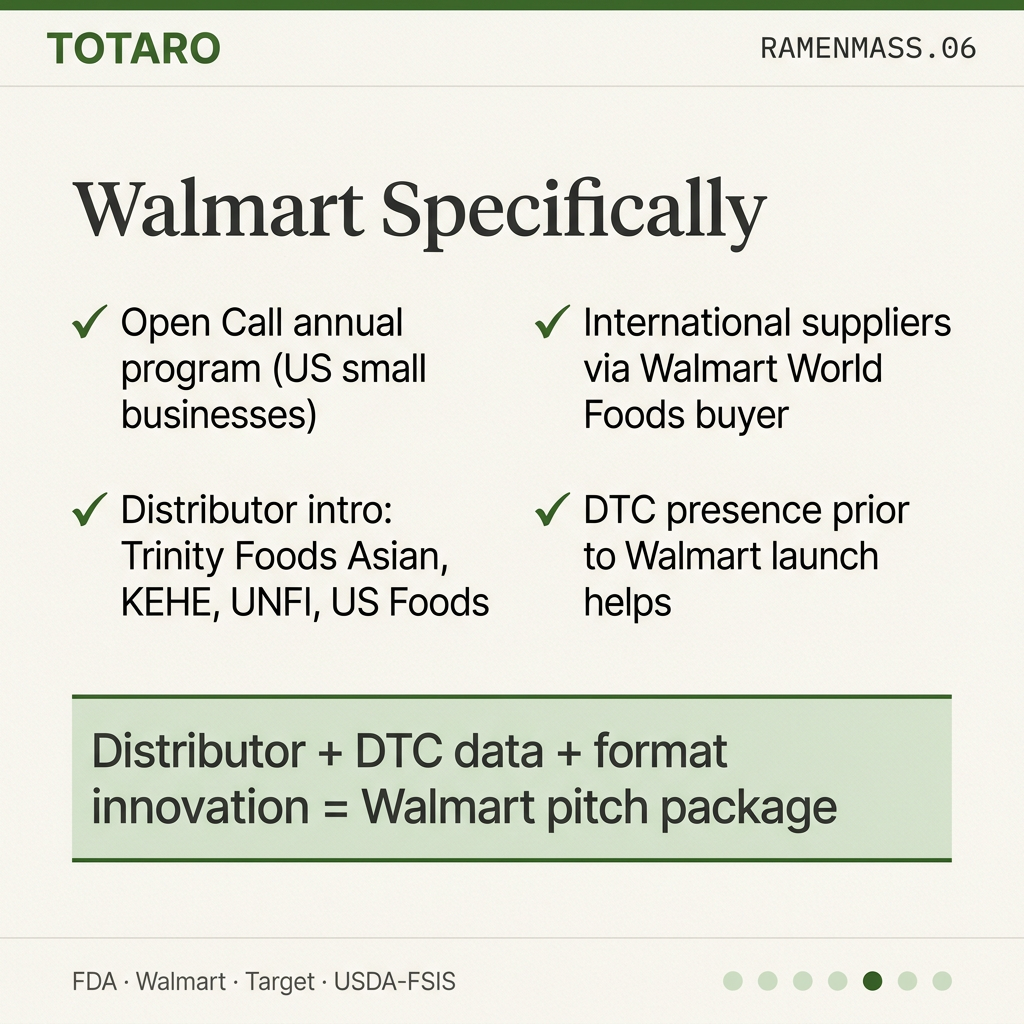 TOTARO

RAMENMASS.06

Walmart Specifically

✓ Open Call annual program (US small businesses)

✓ Distributor intro: Trinity Foods Asian, KEHE, UNFI, US Foods

✓ International suppliers via Walmart World Foods buyer

✓ DTC presence prior to Walmart launch helps

Distributor + DTC data + format innovation = Walmart pitch package

FDA · Walmart · Target · USDA-FSIS